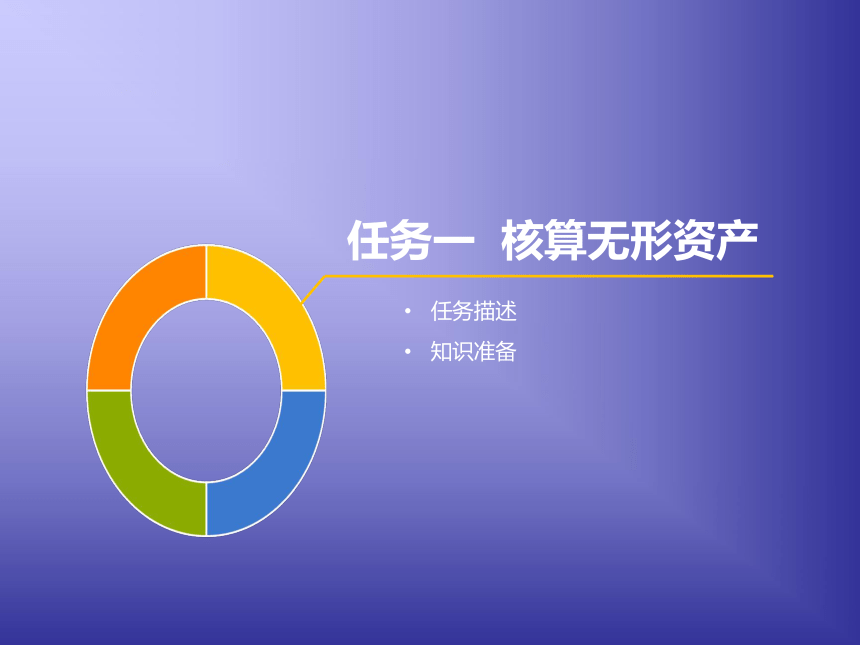 任务一　核算无形资产

• 任务描述
• 知识准备